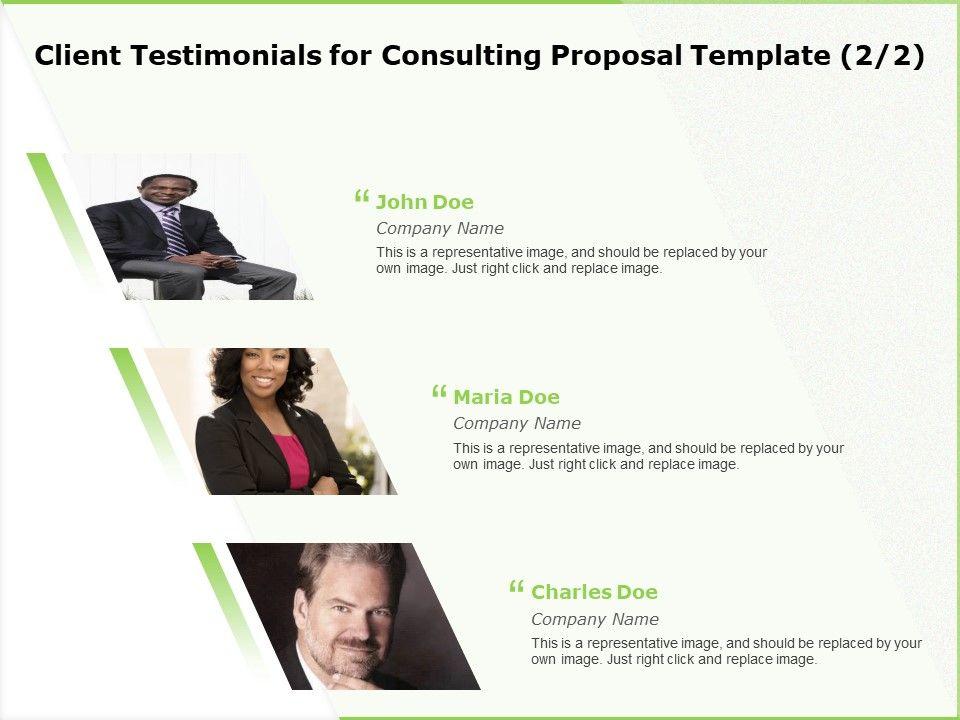 Client Testimonials for Consulting Proposal Template (2/2)

“ John Doe

Company Name

This is a representative image, and should be replaced by your own image. Just right click and replace image.

“ Maria Doe

Company Name

This is a representative image, and should be replaced by your own image. Just right click and replace image.

“ Charles Doe

Company Name

This is a representative image, and should be replaced by your own image. Just right click and replace image.